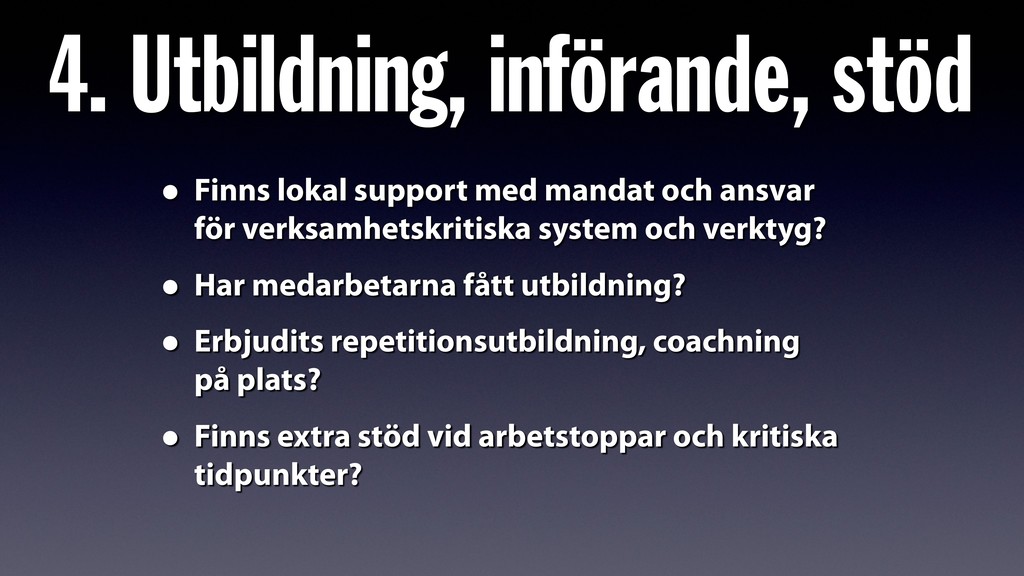 4. Utbildning, införande, stöd

• Finns lokal support med mandat och ansvar för verksamhetskritiska system och verktyg?

• Har medarbetarna fått utbildning?

• Erbjudits repetitionsutbildning, coachning på plats?

• Finns extra stöd vid arbetstoppar och kritiska tidpunkter?